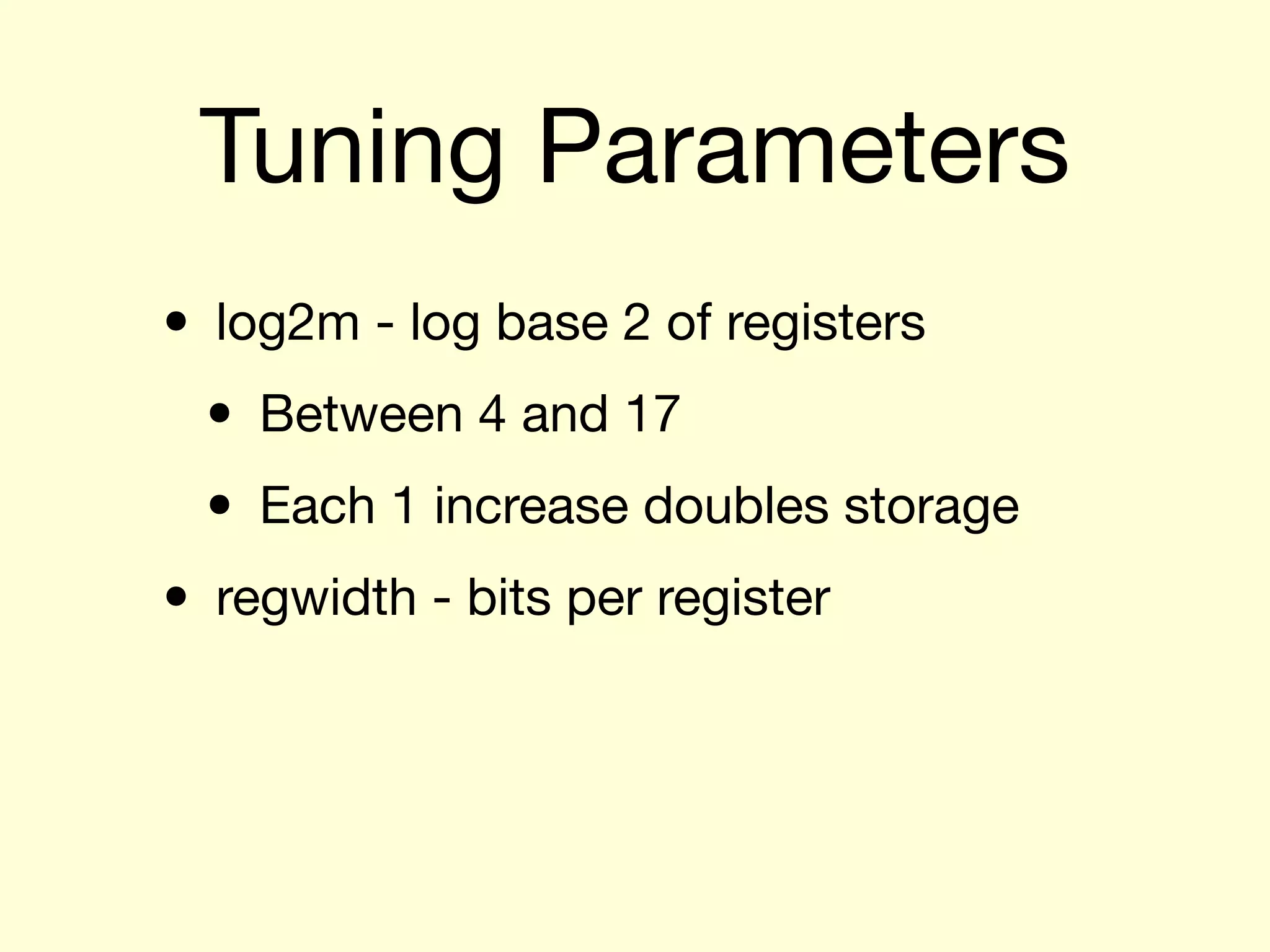 Tuning Parameters

• log2m - log base 2 of registers
  • Between 4 and 17
  • Each 1 increase doubles storage
• regwidth - bits per register